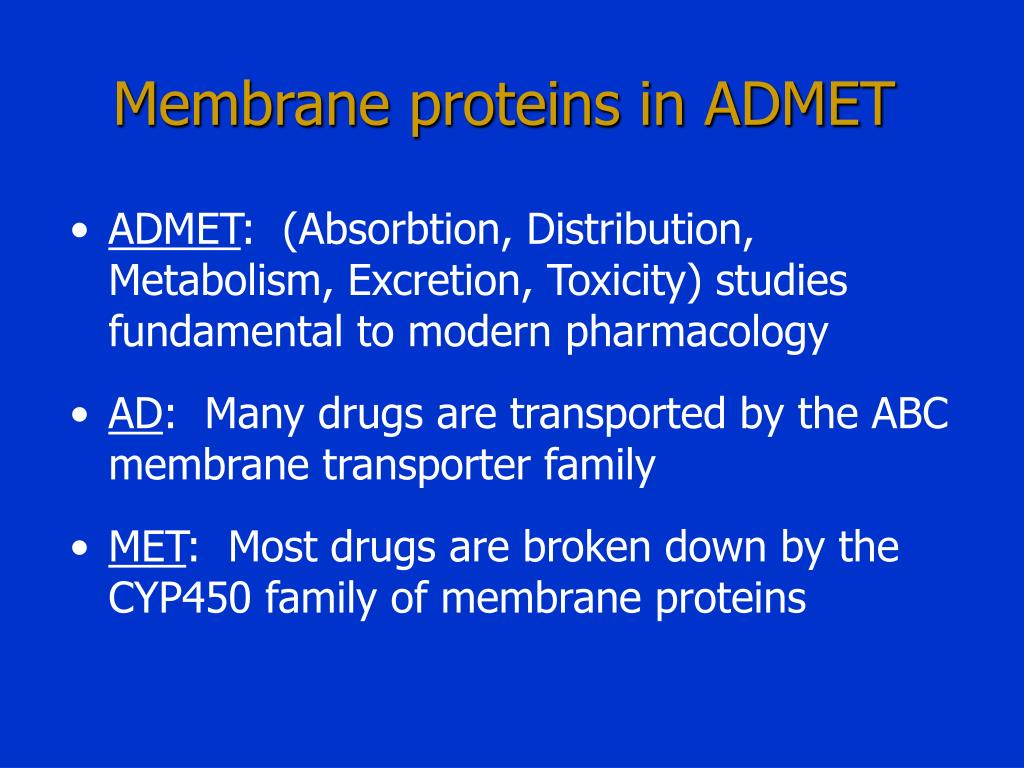 Membrane proteins in ADMET

• ADMET:  (Absorbtion, Distribution, Metabolism, Excretion, Toxicity) studies fundamental to modern pharmacology

• AD:  Many drugs are transported by the ABC membrane transporter family

• MET:  Most drugs are broken down by the CYP450 family of membrane proteins